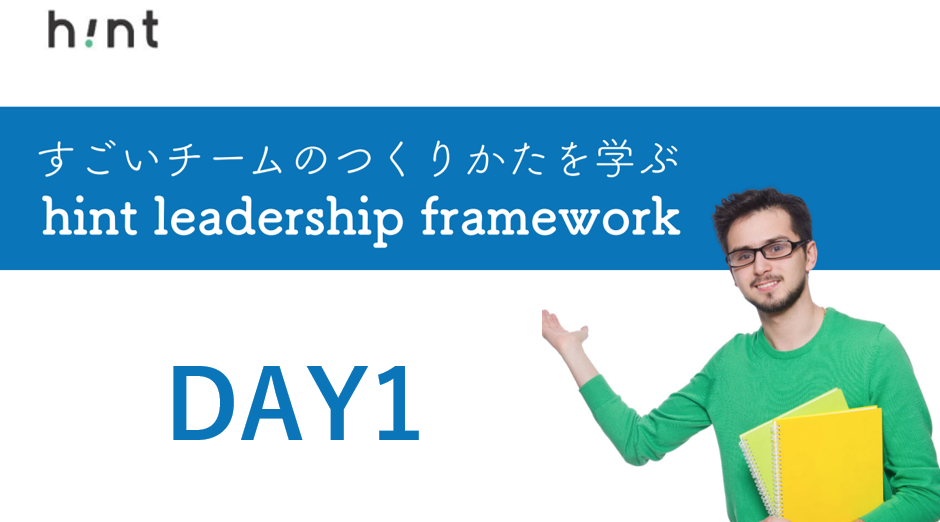 h!nt

すごいチームのつくりかたを学ぶ
hint leadership framework

DAY1